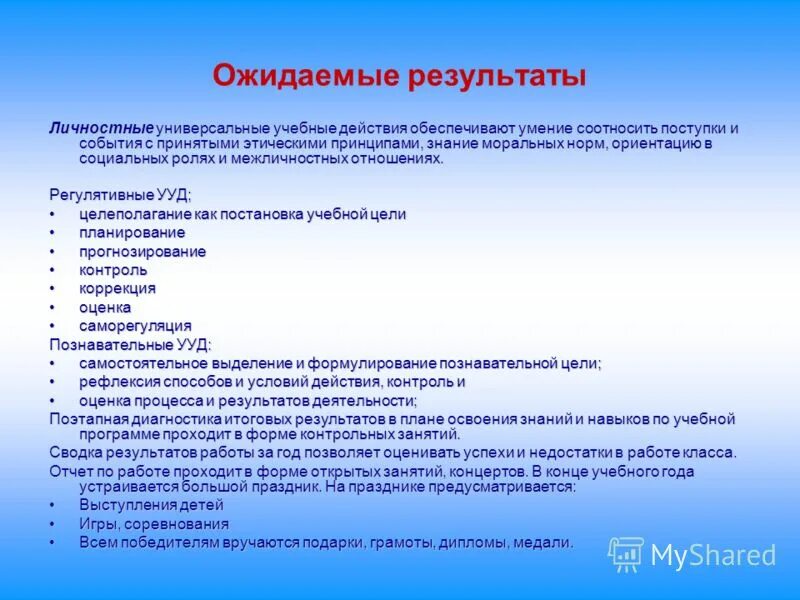 Ожидаемые результаты

Личностные универсальные учебные действия обеспечивают умение соотносить поступки и события с принятыми этическими принципами, знание моральных норм, ориентацию в социальных ролях и межличностных отношениях.

Регулятивные УУД;
• целеполагание как постановка учебной цели
• планирование
• прогнозирование
• контроль
• коррекция
• оценка
• саморегуляция
Познавательные УУД:
• самостоятельное выделение и формулирование познавательной цели;
• рефлексия способов и условий действия, контроль и
• оценка процесса и результатов деятельности;
Поэтапная диагностика итоговых результатов в плане освоения знаний и навыков по учебной программе проходит в форме контрольных занятий.
Сводка результатов работы за год позволяет оценивать успехи и недостатки в работе класса.
Отчет по работе проходит в форме открытых занятий, концертов. В конце учебного года устраивается большой праздник. На празднике предусматривается:
• Выступления детей
• Игры, соревнования
• Всем победителям вручаются подарки, грамоты, дипломы, медали.

MyShared